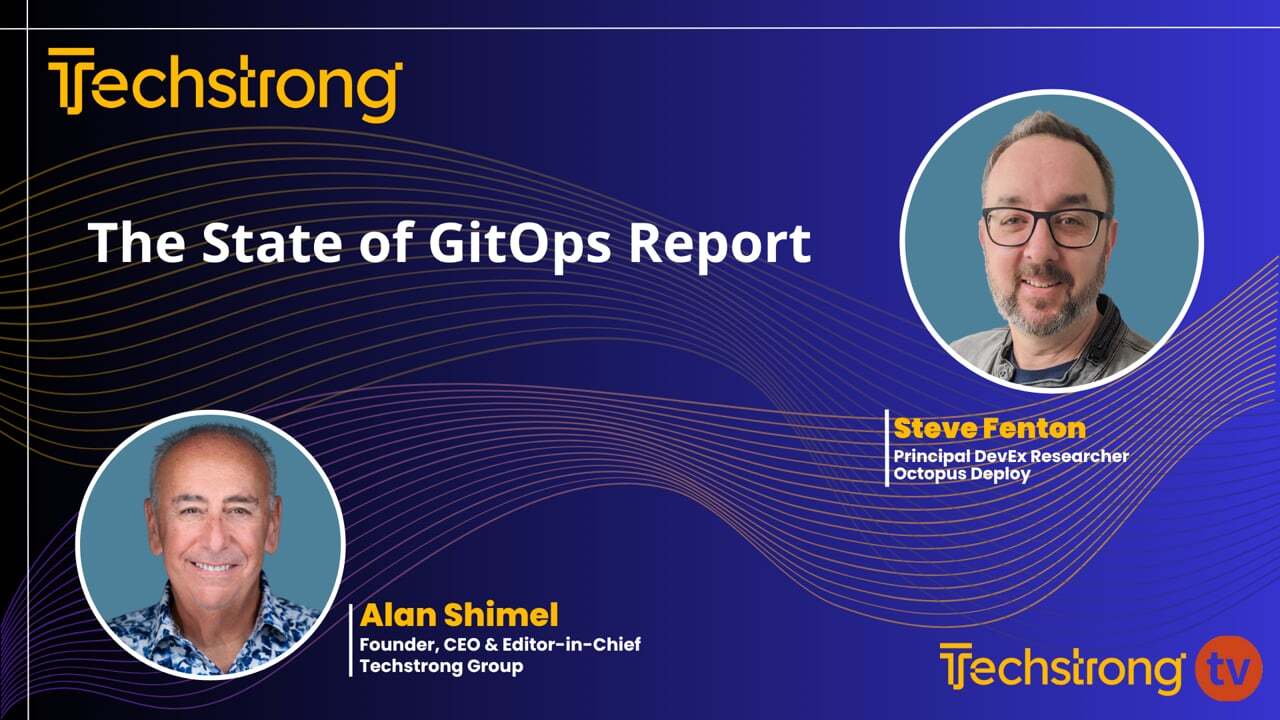 Techstrong

The State of GitOps Report

Steve Fenton
Principal DevEx Researcher
Octopus Deploy

Alan Shimel
Founder, CEO & Editor-in-Chief
Techstrong Group

Techstrong tv